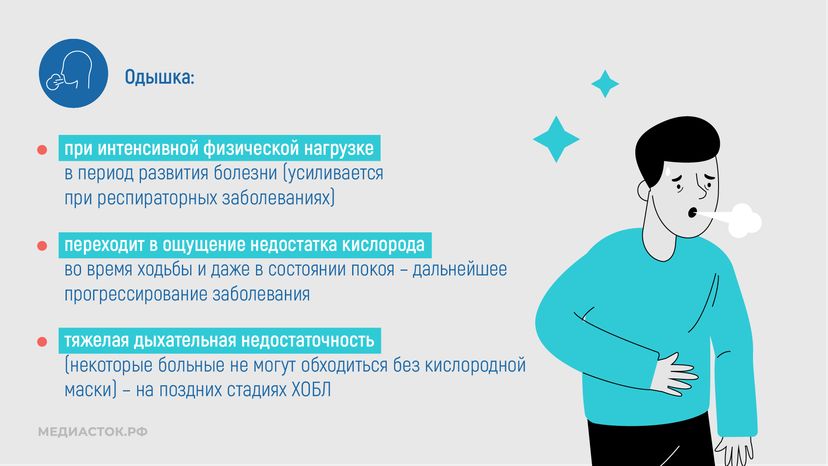 Одышка:

при интенсивной физической нагрузке в период развития болезни (усиливается при респираторных заболеваниях)

переходит в ощущение недостатка кислорода во время ходьбы и даже в состоянии покоя – дальнейшее прогрессирование заболевания

тяжелая дыхательная недостаточность (некоторые больные не могут обходиться без кислородной маски) – на поздних стадиях ХОБЛ

МЕДИАСТОК.РФ